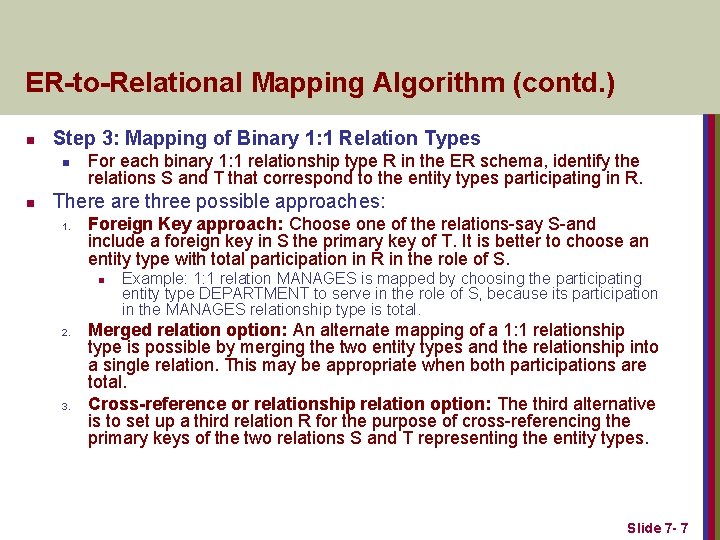 ER-to-Relational Mapping Algorithm (contd.)

- Step 3: Mapping of Binary 1:1 Relation Types
  - For each binary 1:1 relationship type R in the ER schema, identify the relations S and T that correspond to the entity types participating in R.
- There are three possible approaches:
  1. Foreign Key approach: Choose one of the relations-say S-and include a foreign key in S the primary key of T. It is better to choose an entity type with total participation in R in the role of S.
     - Example: 1:1 relation MANAGES is mapped by choosing the participating entity type DEPARTMENT to serve in the role of S, because its participation in the MANAGES relationship type is total.
  2. Merged relation option: An alternate mapping of a 1:1 relationship type is possible by merging the two entity types and the relationship into a single relation. This may be appropriate when both participations are total.
  3. Cross-reference or relationship relation option: The third alternative is to set up a third relation R for the purpose of cross-referencing the primary keys of the two relations S and T representing the entity types.

Slide 7- 7